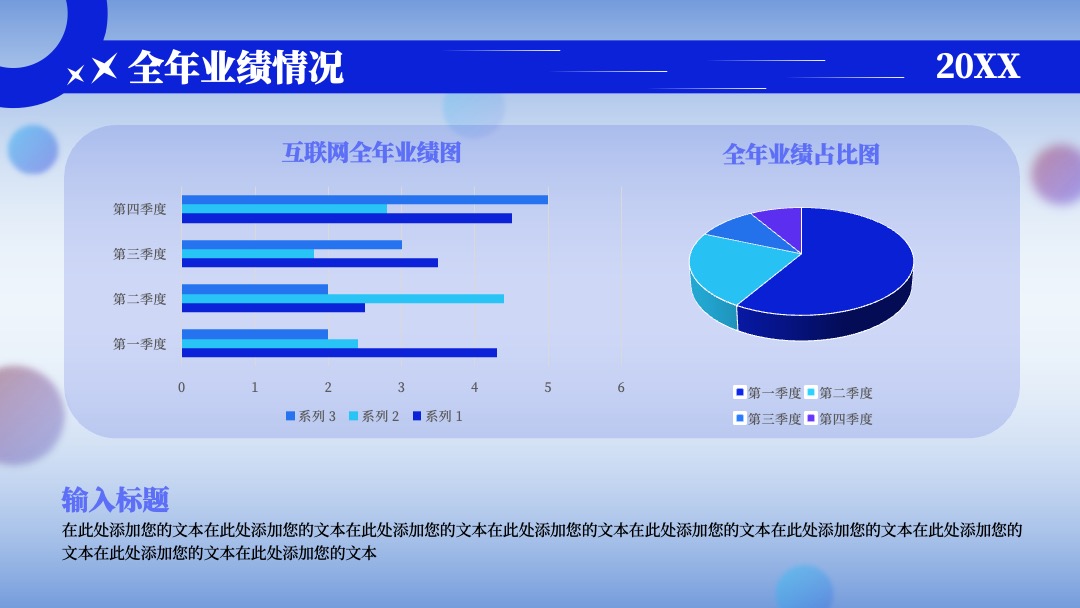 全年业绩情况

20XX

互联网全年业绩图

第四季度
第三季度
第二季度
第一季度

0 1 2 3 4 5 6

系列 3 系列 2 系列 1

全年业绩占比图

第一季度 第二季度
第三季度 第四季度

输入标题

在此处添加您的文本在此处添加您的文本在此处添加您的文本在此处添加您的文本在此处添加您的文本在此处添加您的文本在此处添加您的文本在此处添加您的文本在此处添加您的文本